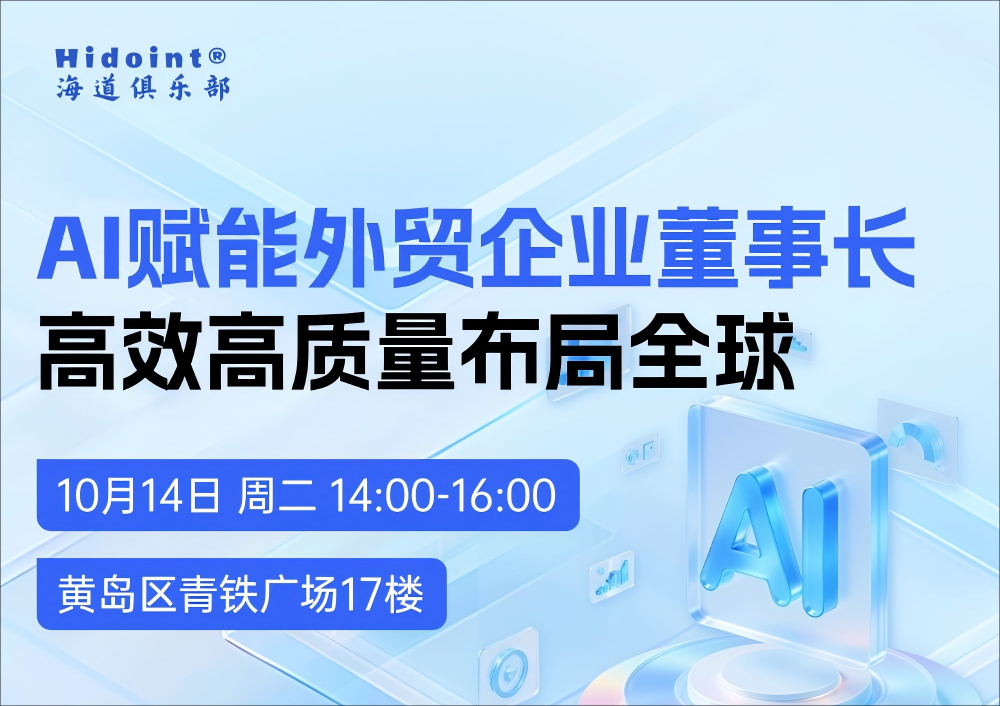 Hidoint®
海道俱乐部

AI赋能外贸企业董事长
高效高质量布局全球

10月14日 周二 14:00-16:00

黄岛区青铁广场17楼

AI